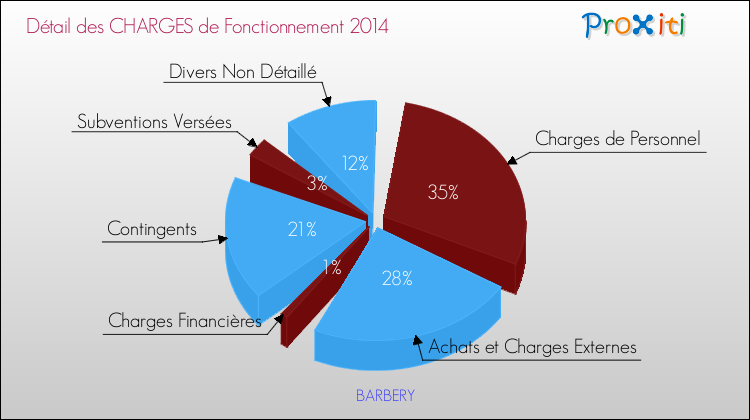 Détail des CHARGES de Fonctionnement 2014

Proxiti

Divers Non Détaillé

Subventions Versées

Charges de Personnel

Contingents

Charges Financières

Achats et Charges Externes

12%

3%

35%

21%

1%

28%

BARBERY